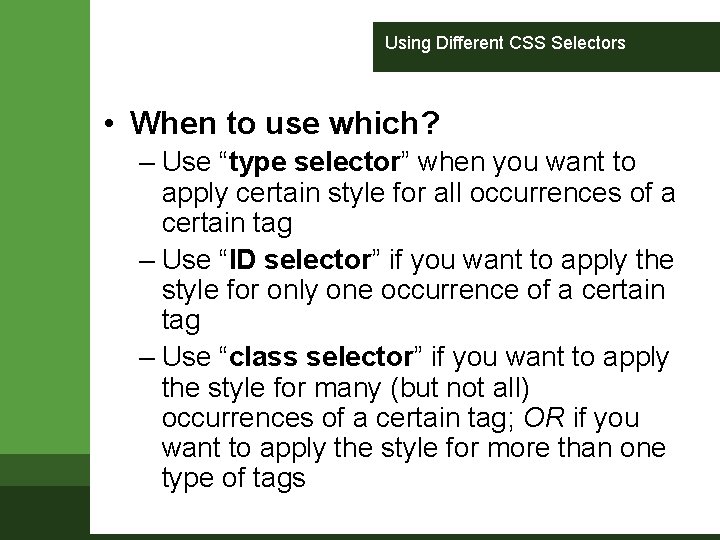 Using Different CSS Selectors

• When to use which?

– Use “type selector” when you want to apply certain style for all occurrences of a certain tag

– Use “ID selector” if you want to apply the style for only one occurrence of a certain tag

– Use “class selector” if you want to apply the style for many (but not all) occurrences of a certain tag; OR if you want to apply the style for more than one type of tags